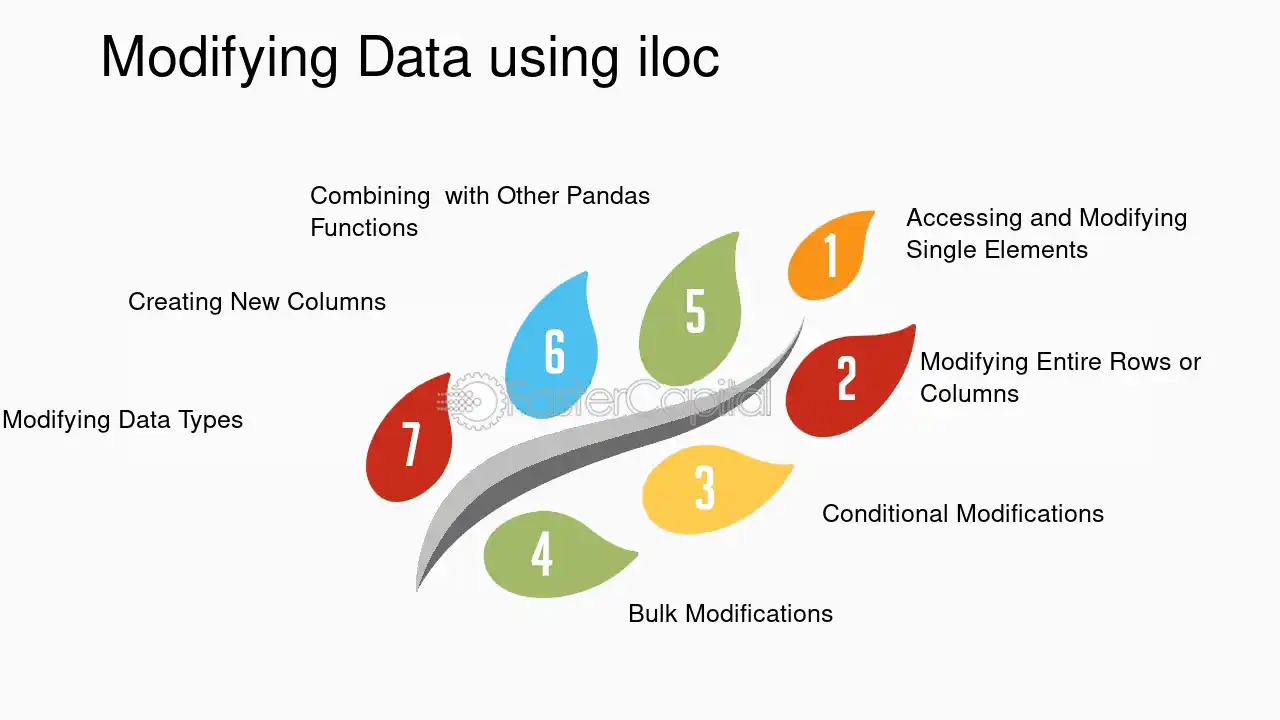 Modifying Data using iloc

1
Accessing and Modifying Single Elements

2
Modifying Entire Rows or Columns

3
Conditional Modifications

4
Bulk Modifications

5
Combining with Other Pandas Functions

6
Creating New Columns

7
Modifying Data Types

FasterCapital